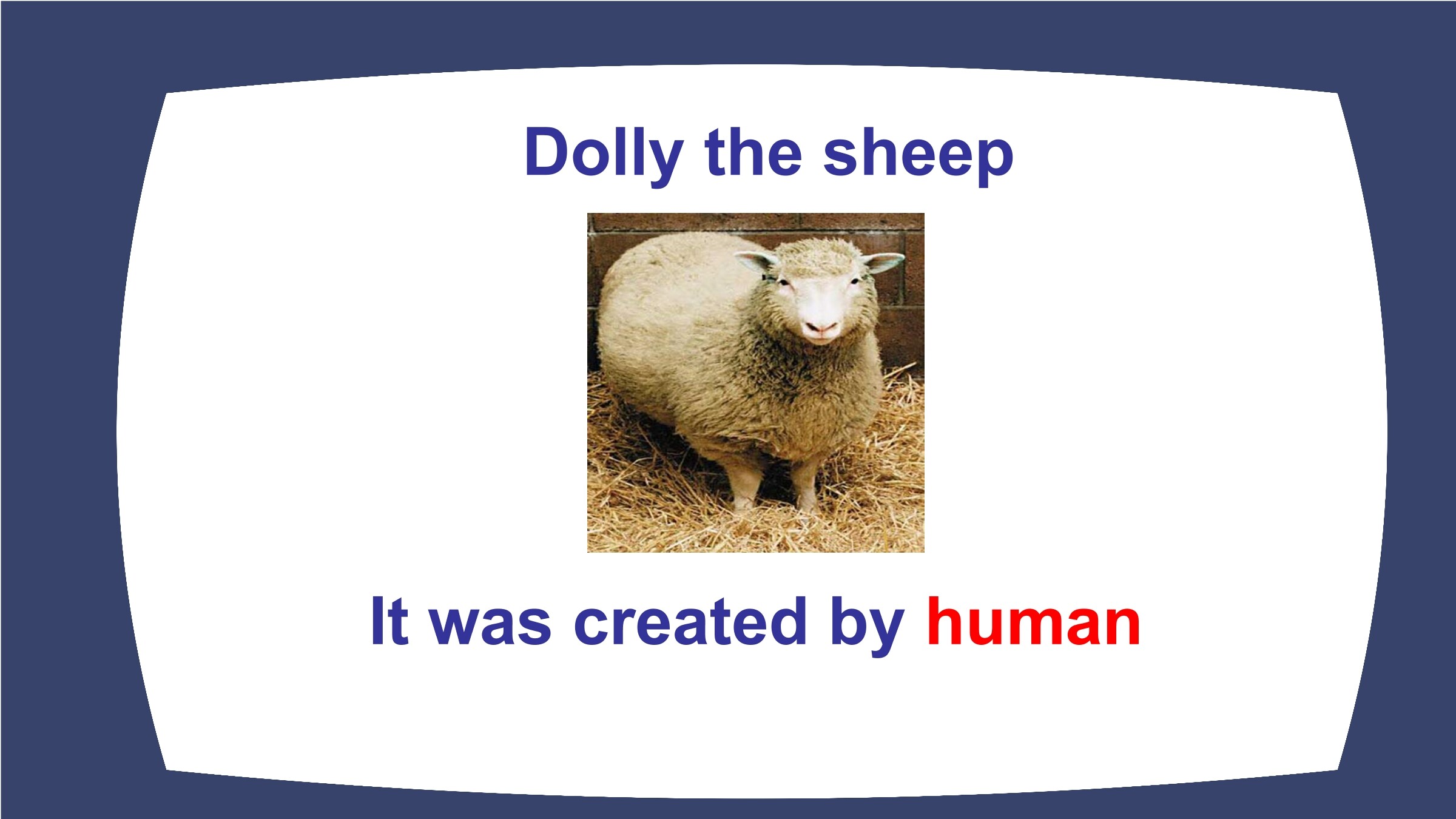 Dolly the sheep

It was created by human